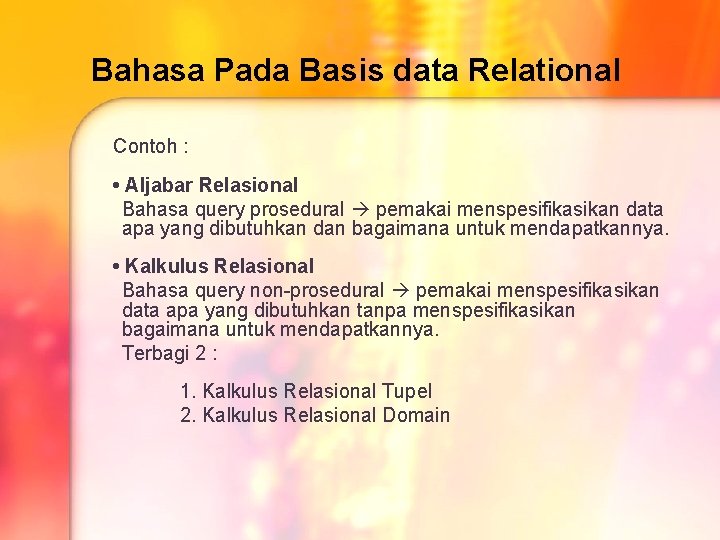 Bahasa Pada Basis data Relational

Contoh :

• Aljabar Relasional
Bahasa query prosedural → pemakai menspesifikasikan data apa yang dibutuhkan dan bagaimana untuk mendapatkannya.

• Kalkulus Relasional
Bahasa query non-prosedural → pemakai menspesifikasikan data apa yang dibutuhkan tanpa menspesifikasikan bagaimana untuk mendapatkannya.
Terbagi 2 :

1. Kalkulus Relasional Tupel
2. Kalkulus Relasional Domain